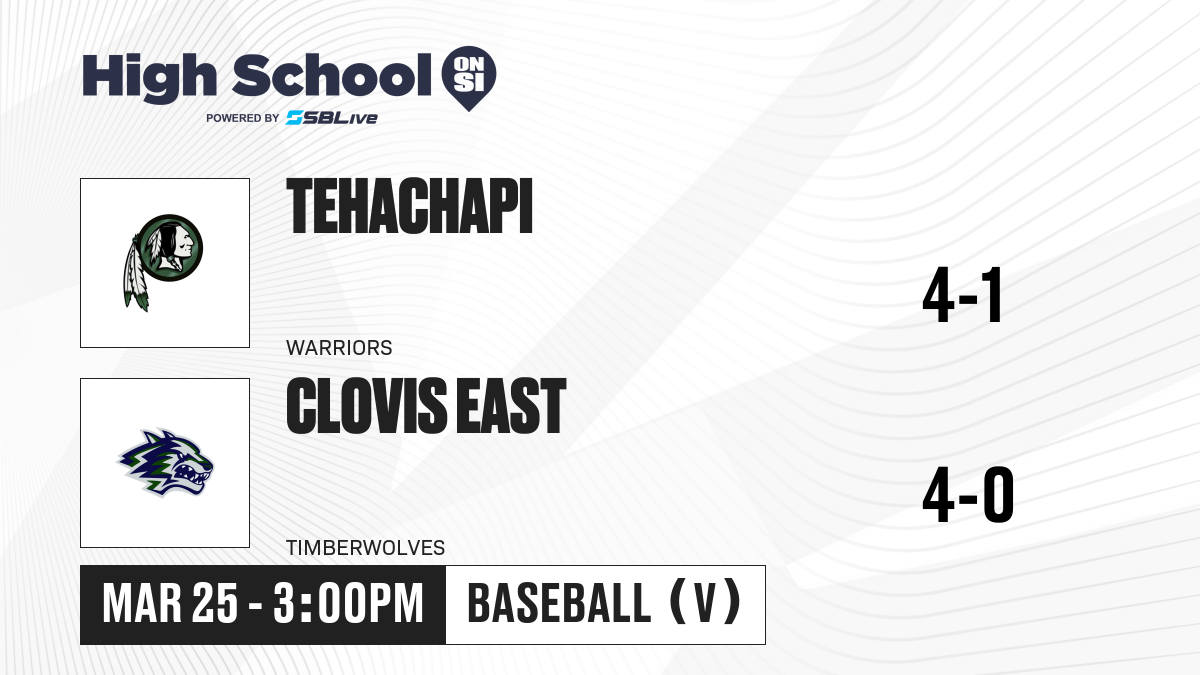 High School ON SI
POWERED BY SBLive

TEHACHAPI
WARRIORS
4-1

CLOVIS EAST
TIMBERWOLVES
4-0

MAR 25 - 3:00PM
BASEBALL (V)